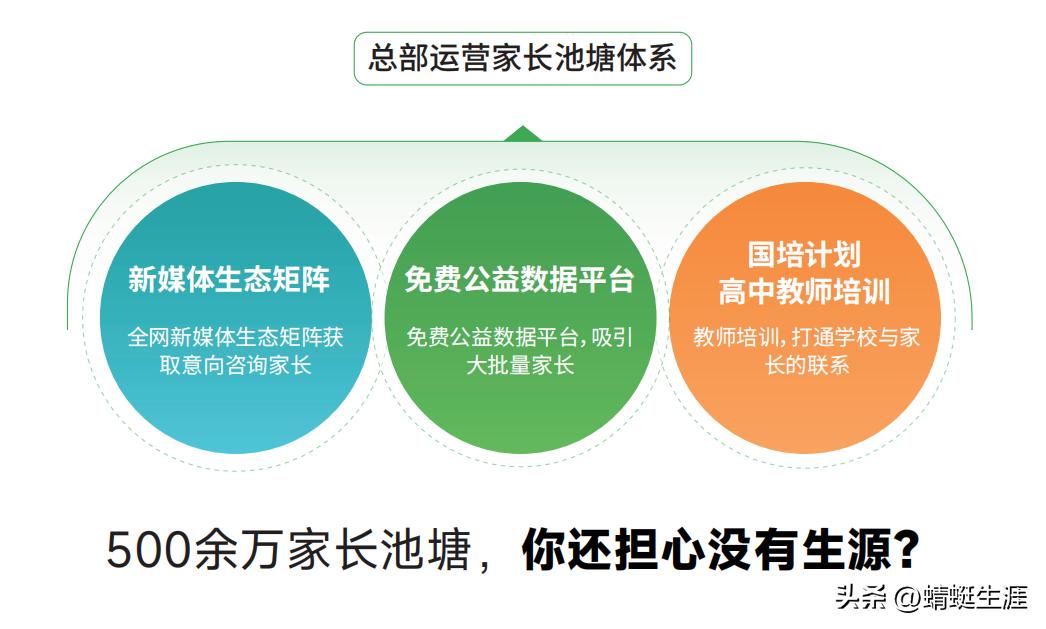 总部运营家长池塘体系

新媒体生态矩阵

全网新媒体生态矩阵获取意向咨询家长

免费公益数据平台

免费公益数据平台，吸引大批量家长

国培计划
高中教师培训

教师培训，打通学校与家长的联系

500余万家长池塘，你还担心没有生源？

头条 @蜻蜓生涯